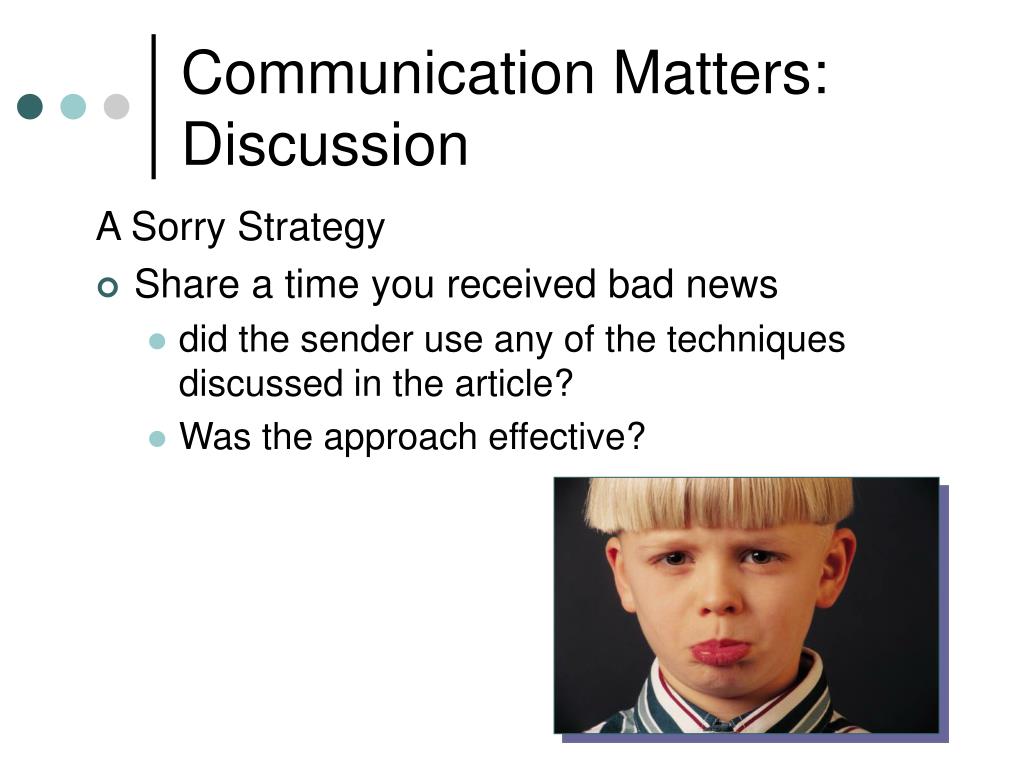 Communication Matters: Discussion

A Sorry Strategy

Share a time you received bad news

did the sender use any of the techniques discussed in the article?

Was the approach effective?